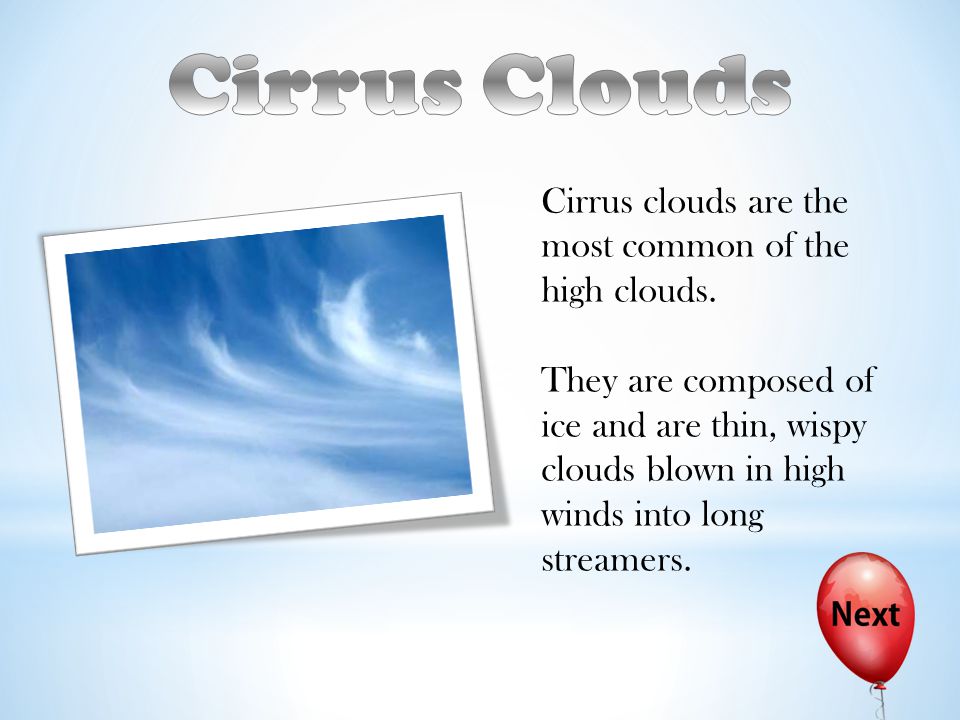 Cirrus Clouds

Cirrus clouds are the most common of the high clouds.

They are composed of ice and are thin, wispy clouds blown in high winds into long streamers.

Next